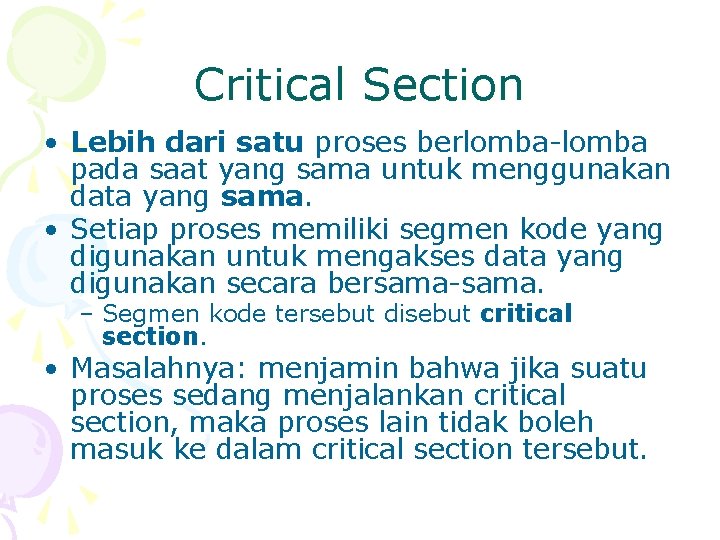 Critical Section

• Lebih dari satu proses berlomba-lomba pada saat yang sama untuk menggunakan data yang sama.
• Setiap proses memiliki segmen kode yang digunakan untuk mengakses data yang digunakan secara bersama-sama.
– Segmen kode tersebut disebut critical section.
• Masalahnya: menjamin bahwa jika suatu proses sedang menjalankan critical section, maka proses lain tidak boleh masuk ke dalam critical section tersebut.